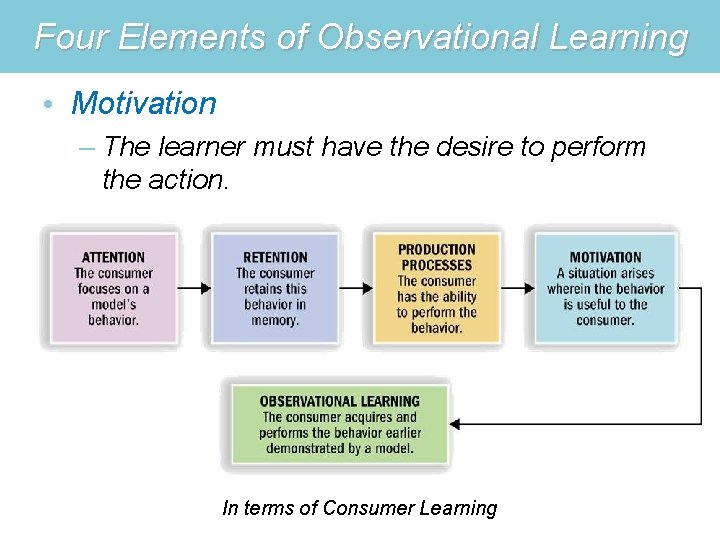 Four Elements of Observational Learning

• Motivation

– The learner must have the desire to perform the action.

ATTENTION
The consumer focuses on a model's behavior.

RETENTION
The consumer retains this behavior in memory.

PRODUCTION PROCESSES
The consumer has the ability to perform the behavior.

MOTIVATION
A situation arises wherein the behavior is useful to the consumer.

OBSERVATIONAL LEARNING
The consumer acquires and performs the behavior earlier demonstrated by a model.

In terms of Consumer Learning